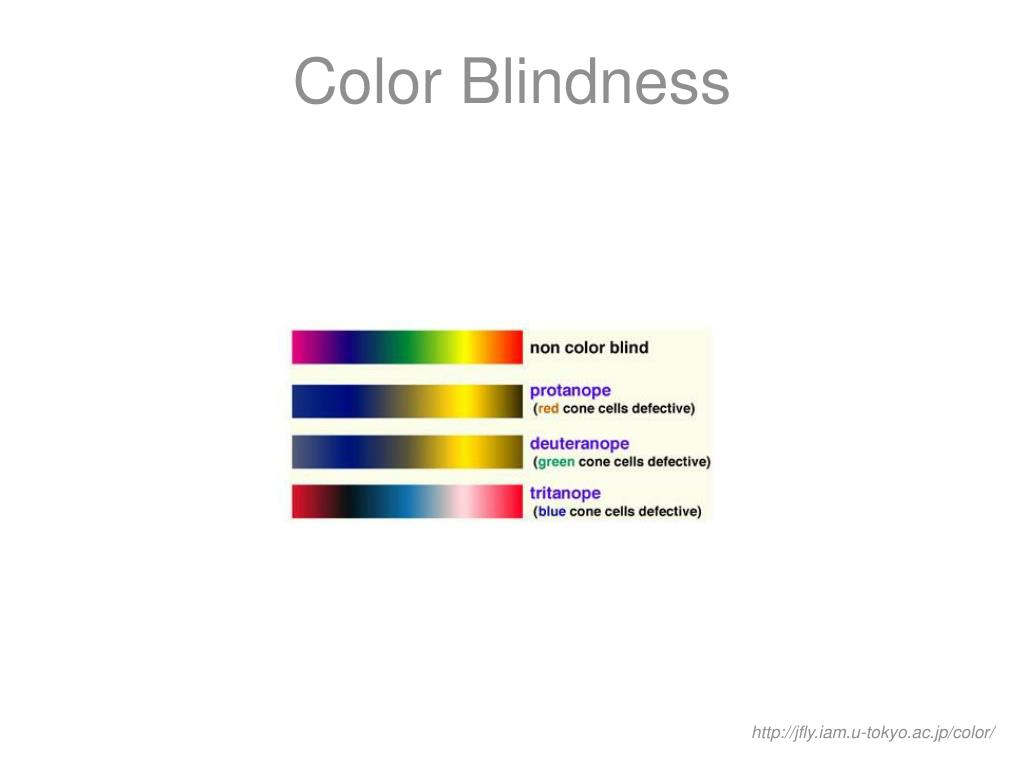 Color Blindness

non color blind

protanope
(red cone cells defective)

deuteranope
(green cone cells defective)

tritanope
(blue cone cells defective)

http://jfly.iam.u-tokyo.ac.jp/color/